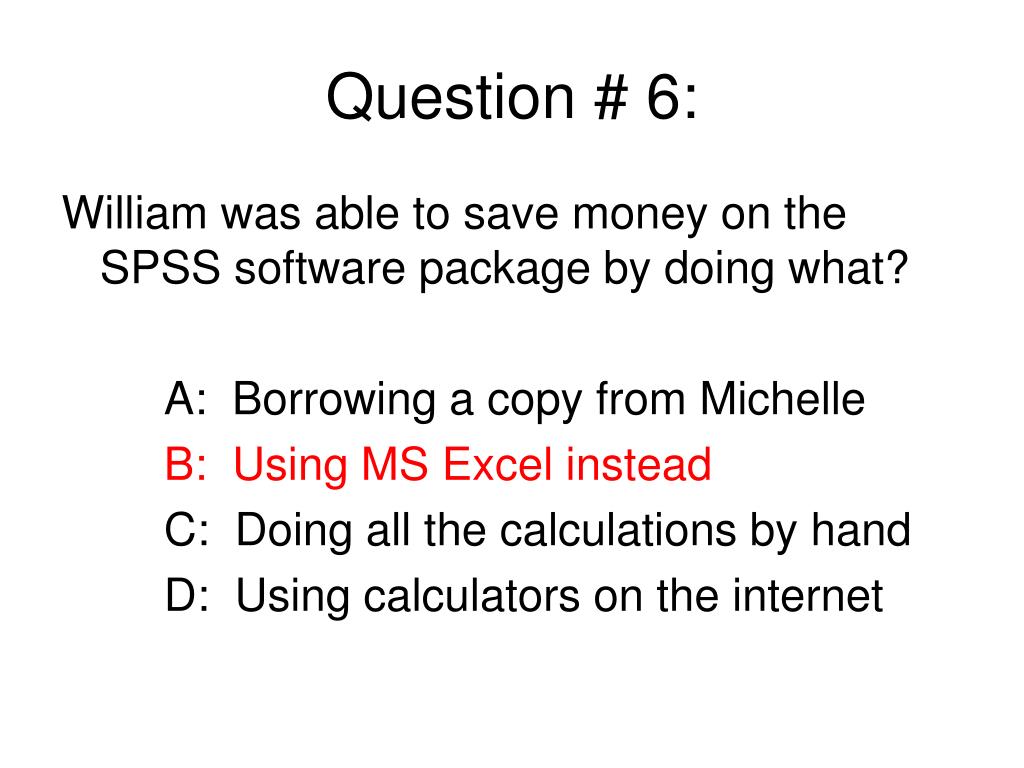 Question # 6:

William was able to save money on the SPSS software package by doing what?

A: Borrowing a copy from Michelle
B: Using MS Excel instead
C: Doing all the calculations by hand
D: Using calculators on the internet